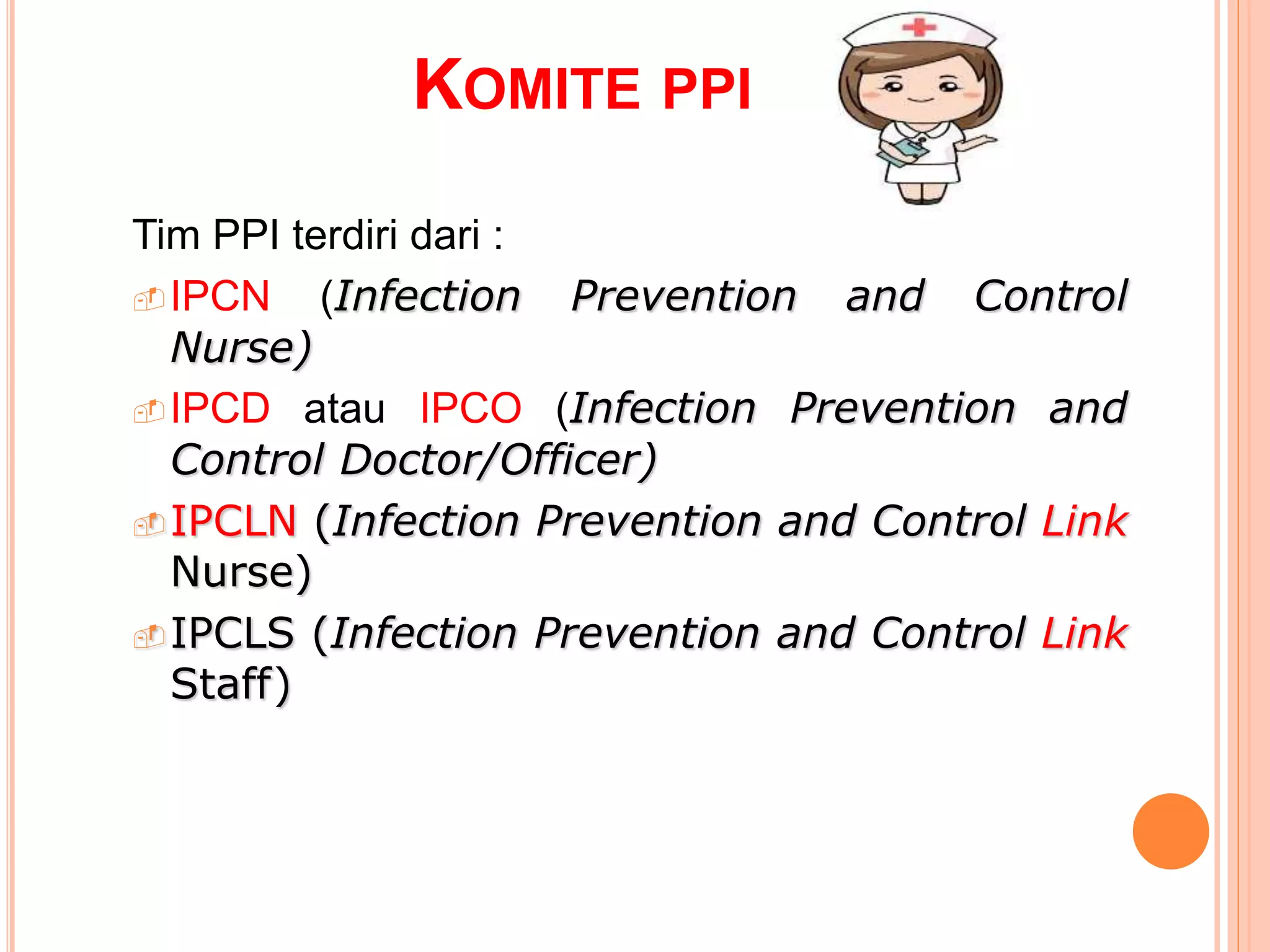 KOMITE PPI

Tim PPI terdiri dari :

IPCN (Infection Prevention and Control Nurse)

IPCD atau IPCO (Infection Prevention and Control Doctor/Officer)

IPCLN (Infection Prevention and Control Link Nurse)

IPCLS (Infection Prevention and Control Link Staff)